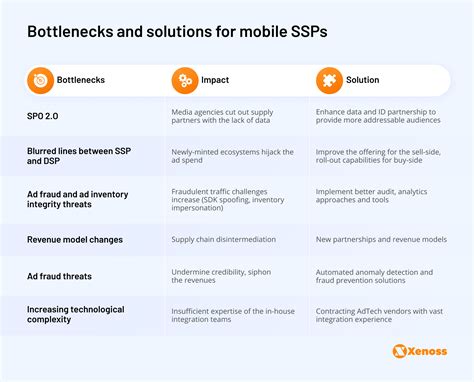 Bottlenecks and solutions for mobile SSPs

| Bottlenecks | Impact | Solution |
|---|---|---|
| SPO 2.0 | Media agencies cut out supply partners with the lack of data | Enhance data and ID partnership to provide more addressable audiences |
| Blurred lines between SSP and DSP | Newly-minted ecosystems hijack the ad spend | Improve the offering for the sell-side, roll-out capabilities for buy-side |
| Ad fraud and ad inventory integrity threats | Fraudulent traffic challenges increase (SDK spoofing, inventory impersonation) | Implement better audit, analytics approaches and tools |
| Revenue model changes | Supply chain disintermediation | New partnerships and revenue models |
| Ad fraud threats | Undermine credibility, siphon the revenues | Automated anomaly detection and fraud prevention solutions |
| Increasing technological complexity | Insufficient expertise of the in-house integration teams | Contracting AdTech vendors with vast integration experience |

Xenoss